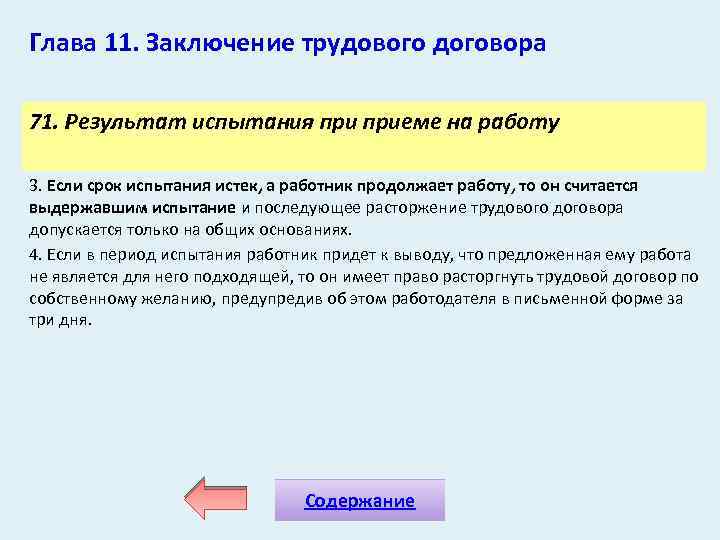 Глава 11. Заключение трудового договора

71. Результат испытания при приеме на работу

3. Если срок испытания истек, а работник продолжает работу, то он считается выдержавшим испытание и последующее расторжение трудового договора допускается только на общих основаниях.

4. Если в период испытания работник придет к выводу, что предложенная ему работа не является для него подходящей, то он имеет право расторгнуть трудовой договор по собственному желанию, предупредив об этом работодателя в письменной форме за три дня.

Содержание